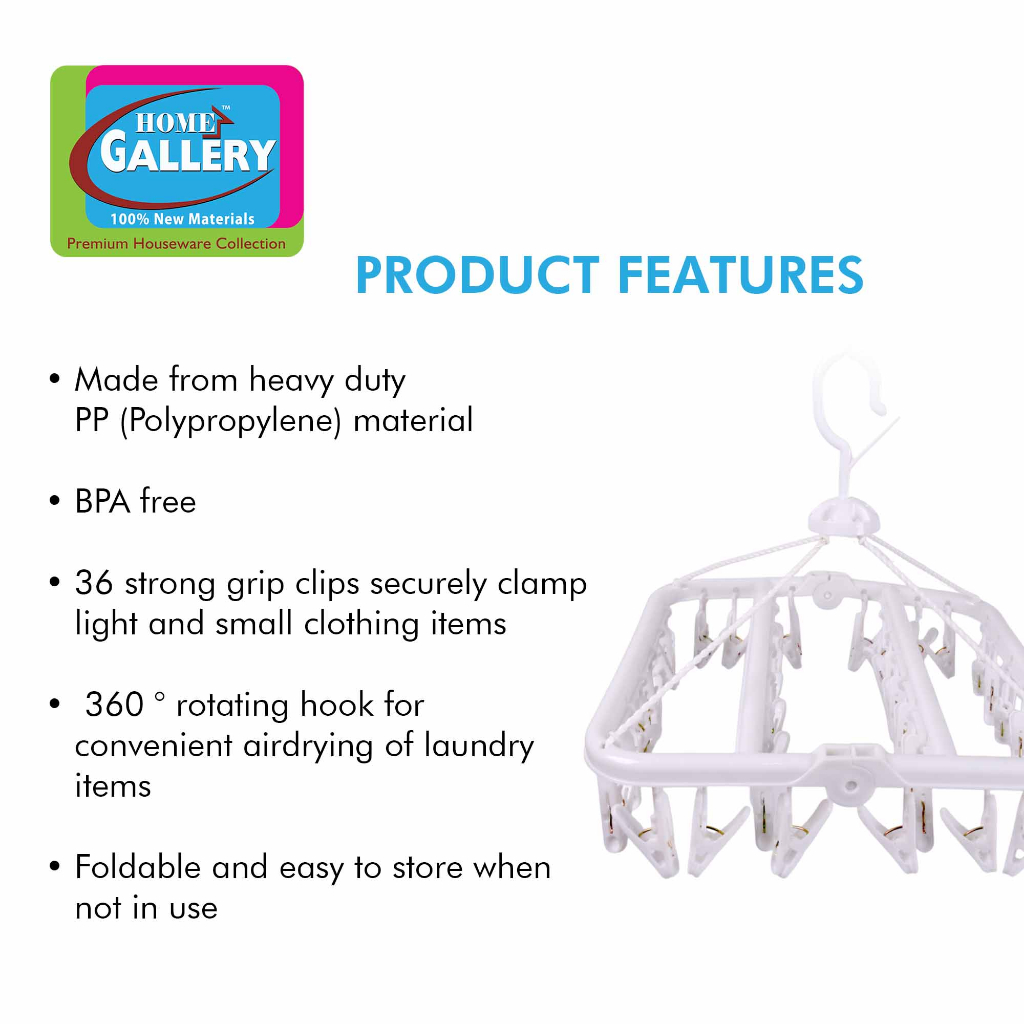 HOME™
GALLERY
100% New Materials
Premium Houseware Collection

PRODUCT FEATURES

• Made from heavy duty PP (Polypropylene) material

• BPA free

• 36 strong grip clips securely clamp light and small clothing items

• 360 ° rotating hook for convenient airdrying of laundry items

• Foldable and easy to store when not in use